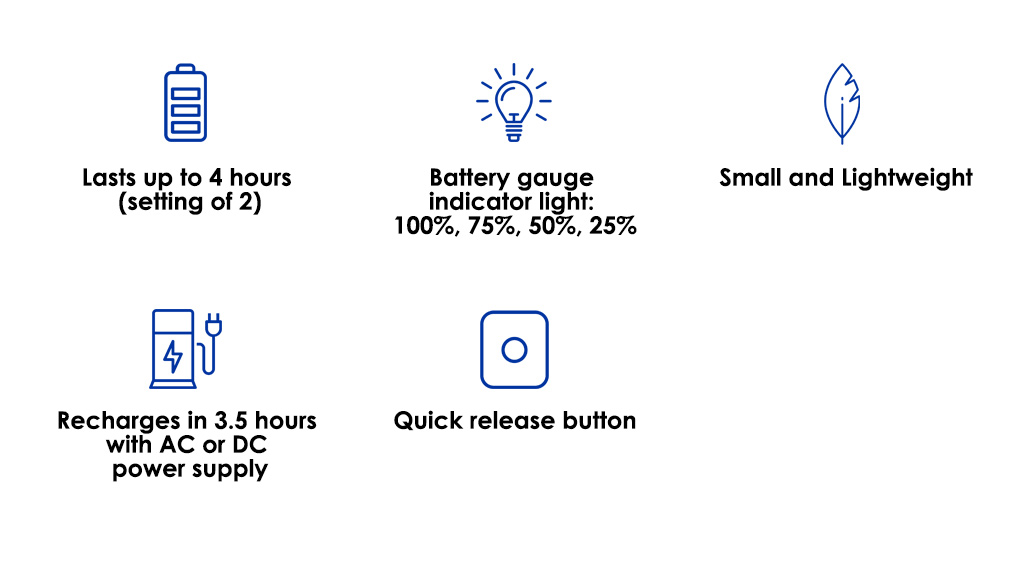 Lasts up to 4 hours (setting of 2)

Battery gauge indicator light: 100%, 75%, 50%, 25%

Small and Lightweight

Recharges in 3.5 hours with AC or DC power supply

Quick release button